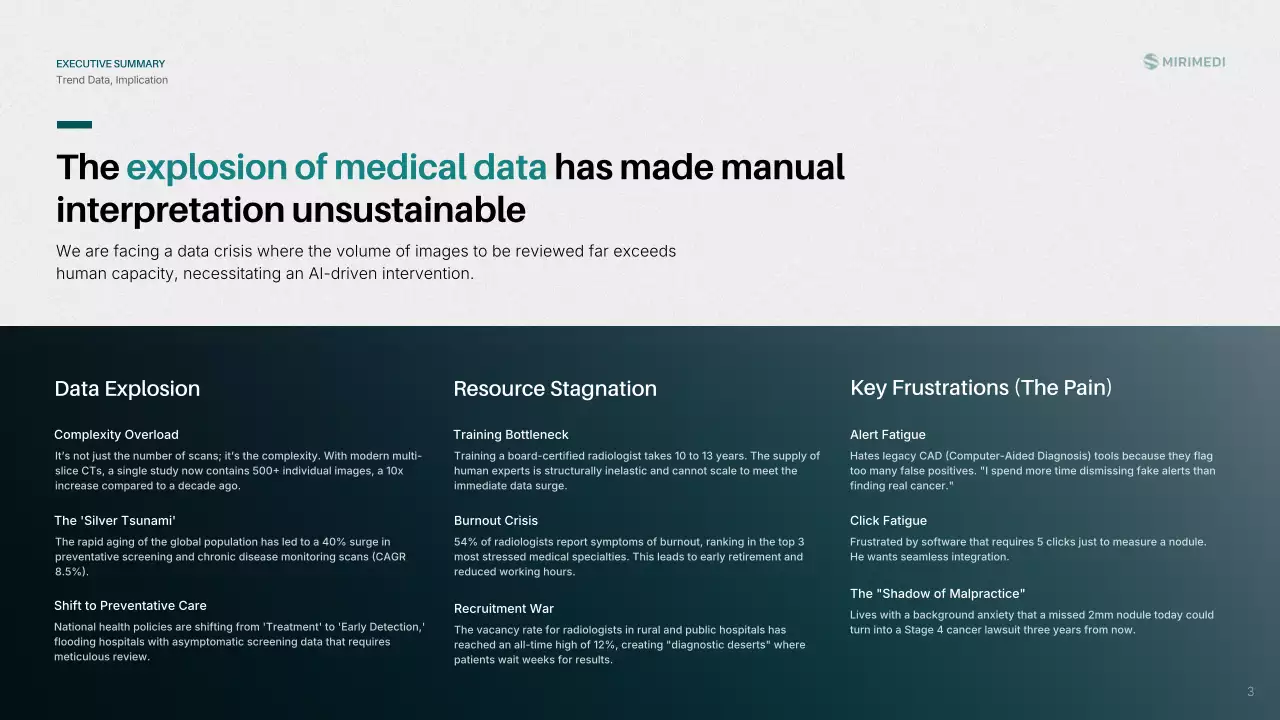 EXECUTIVE SUMMARY
Trend Data, Implication

MIRIMEDI

The explosion of medical data has made manual interpretation unsustainable

We are facing a data crisis where the volume of images to be reviewed far exceeds human capacity, necessitating an AI-driven intervention.

Data Explosion

Complexity Overload
It's not just the number of scans; it's the complexity. With modern multi-slice CTs, a single study now contains 500+ individual images, a 10x increase compared to a decade ago.

The 'Silver Tsunami'
The rapid aging of the global population has led to a 40% surge in preventative screening and chronic disease monitoring scans (CAGR 8.5%).

Shift to Preventative Care
National health policies are shifting from 'Treatment' to 'Early Detection,' flooding hospitals with asymptomatic screening data that requires meticulous review.

Resource Stagnation

Training Bottleneck
Training a board-certified radiologist takes 10 to 13 years. The supply of human experts is structurally inelastic and cannot scale to meet the immediate data surge.

Burnout Crisis
54% of radiologists report symptoms of burnout, ranking in the top 3 most stressed medical specialties. This leads to early retirement and reduced working hours.

Recruitment War
The vacancy rate for radiologists in rural and public hospitals has reached an all-time high of 12%, creating "diagnostic deserts" where patients wait weeks for results.

Key Frustrations (The Pain)

Alert Fatigue
Hates legacy CAD (Computer-Aided Diagnosis) tools because they flag too many false positives. "I spend more time dismissing fake alerts than finding real cancer."

Click Fatigue
Frustrated by software that requires 5 clicks just to measure a nodule. He wants seamless integration.

The "Shadow of Malpractice"
Lives with a background anxiety that a missed 2mm nodule today could turn into a Stage 4 cancer lawsuit three years from now.

3